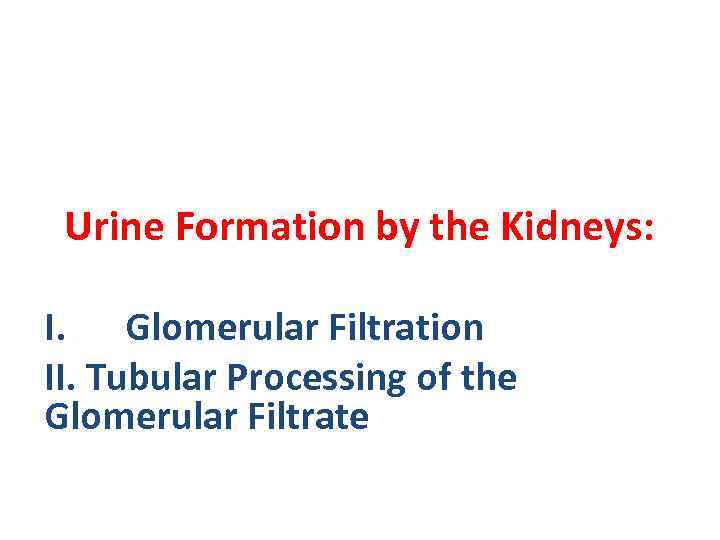 Urine Formation by the Kidneys:

I. Glomerular Filtration

II. Tubular Processing of the Glomerular Filtrate